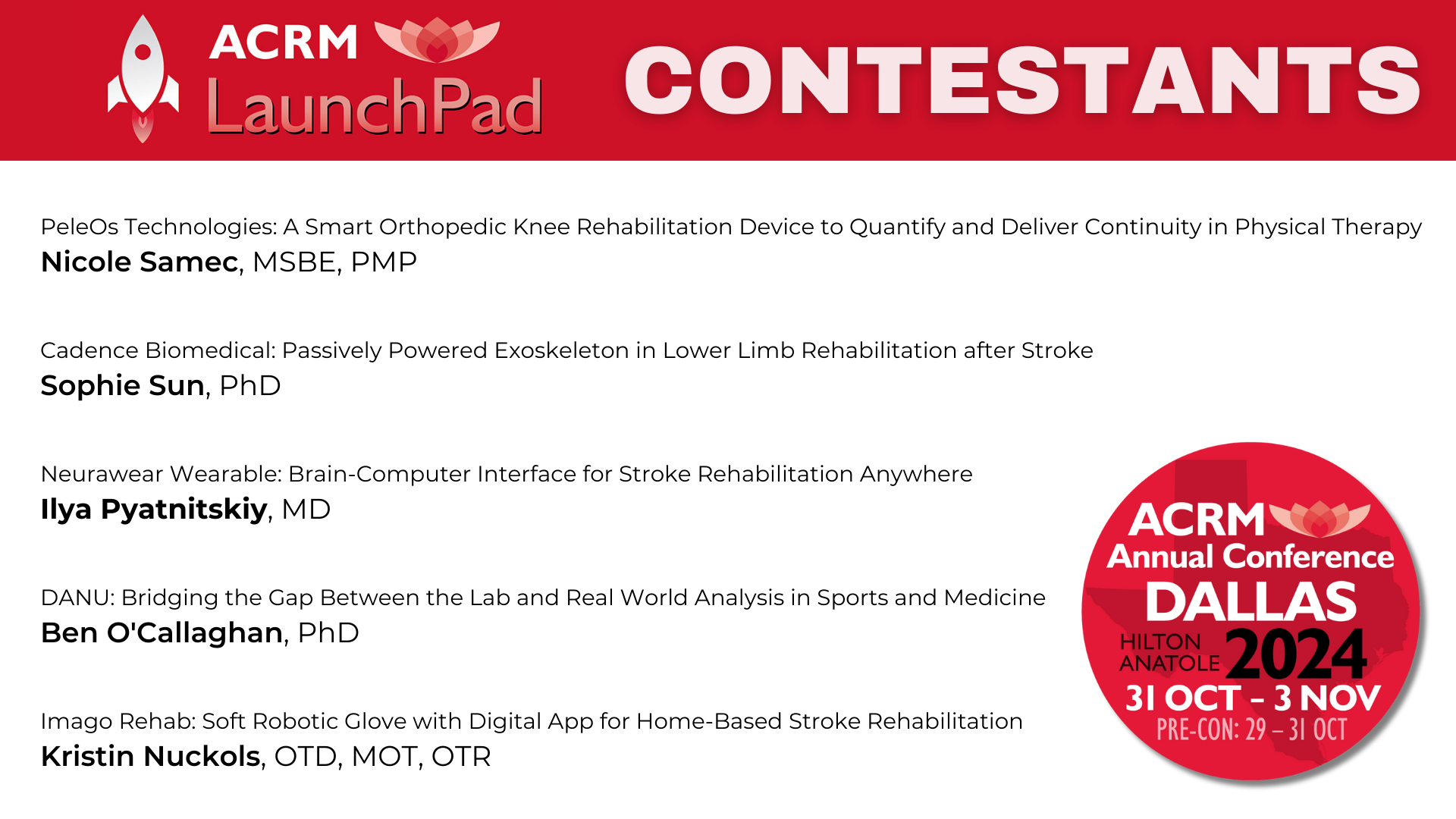 ACRM LaunchPad

CONTESTANTS

PeleOs Technologies: A Smart Orthopedic Knee Rehabilitation Device to Quantify and Deliver Continuity in Physical Therapy
Nicole Samec, MSBE, PMP

Cadence Biomedical: Passively Powered Exoskeleton in Lower Limb Rehabilitation after Stroke
Sophie Sun, PhD

Neurawear Wearable: Brain-Computer Interface for Stroke Rehabilitation Anywhere
Ilya Pyatnitskiy, MD

DANU: Bridging the Gap Between the Lab and Real World Analysis in Sports and Medicine
Ben O'Callaghan, PhD

Imago Rehab: Soft Robotic Glove with Digital App for Home-Based Stroke Rehabilitation
Kristin Nuckols, OTD, MOT, OTR

ACRM Annual Conference DALLAS HILTON ANATOLE 2024 31 OCT – 3 NOV PRE-CON: 29 – 31 OCT